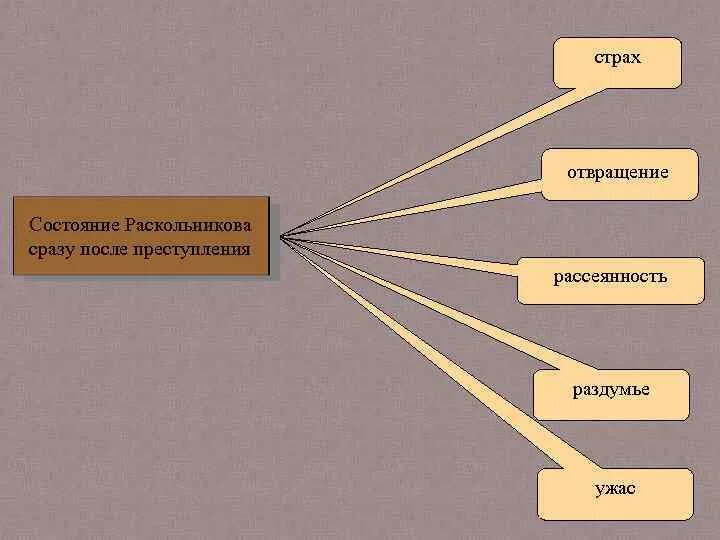 Состояние Раскольникова сразу после преступления

страх

отвращение

рассеянность

раздумье

ужас